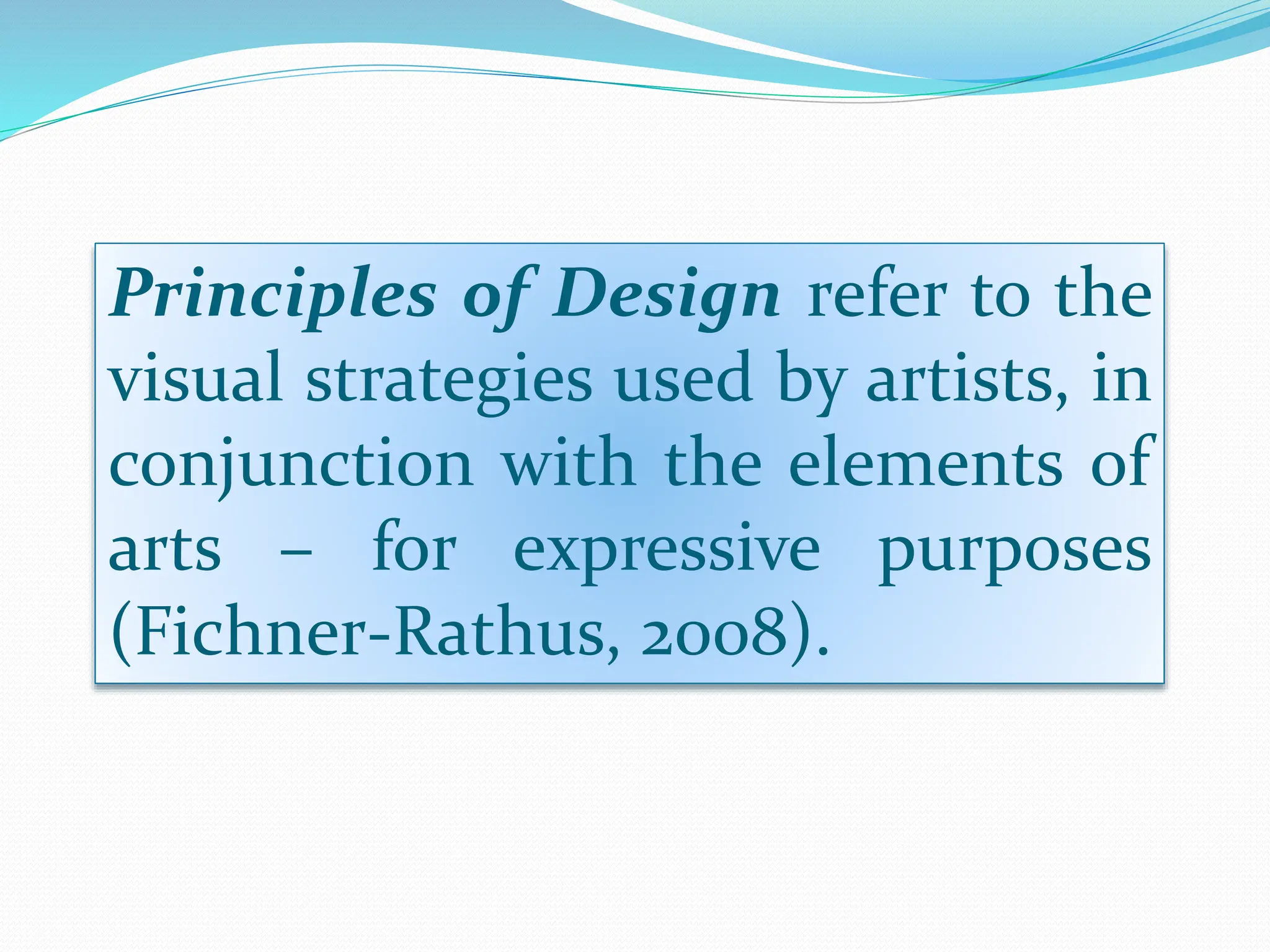 Principles of Design refer to the visual strategies used by artists, in conjunction with the elements of arts – for expressive purposes (Fichner-Rathus, 2008).